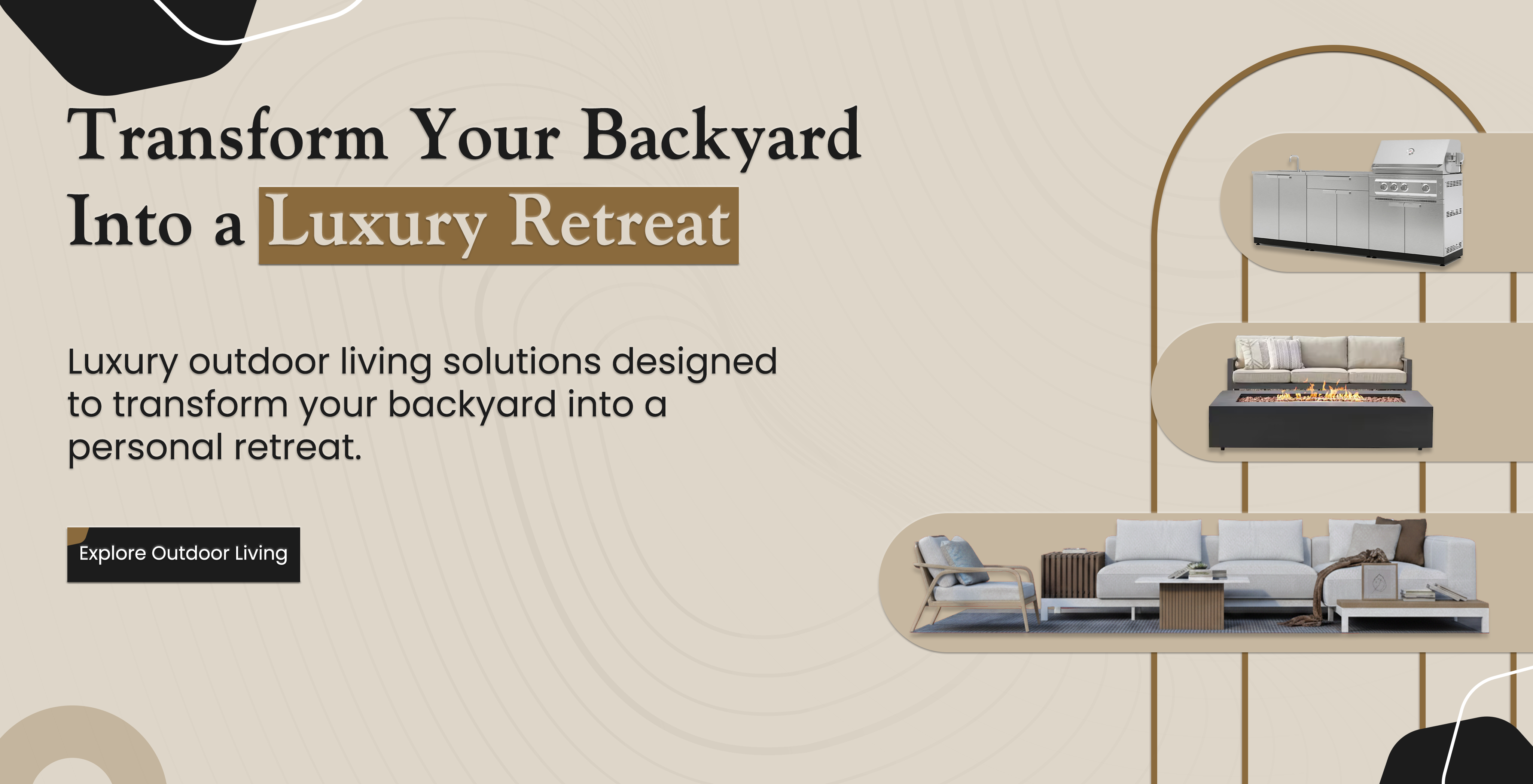 Transform Your Backyard Into a Luxury Retreat

Luxury outdoor living solutions designed to transform your backyard into a personal retreat.

Explore Outdoor Living